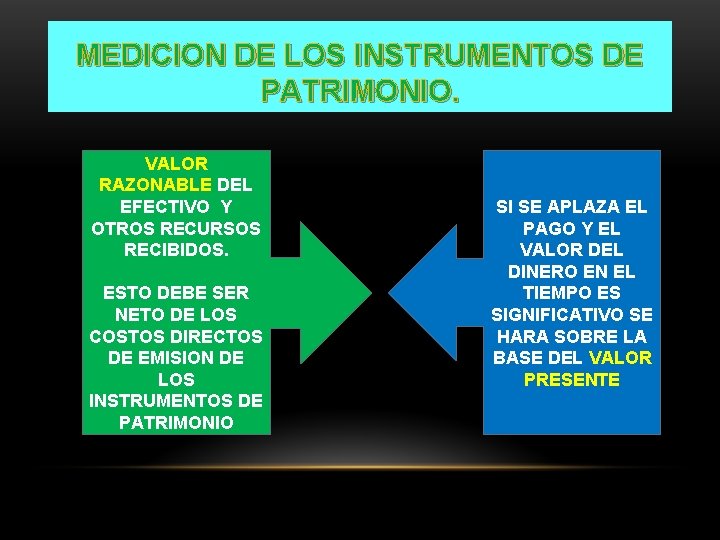 MEDICION DE LOS INSTRUMENTOS DE PATRIMONIO.

VALOR RAZONABLE DEL EFECTIVO Y OTROS RECURSOS RECIBIDOS.

ESTO DEBE SER NETO DE LOS COSTOS DIRECTOS DE EMISION DE LOS INSTRUMENTOS DE PATRIMONIO

SI SE APLAZA EL PAGO Y EL VALOR DEL DINERO EN EL TIEMPO ES SIGNIFICATIVO SE HARA SOBRE LA BASE DEL VALOR PRESENTE